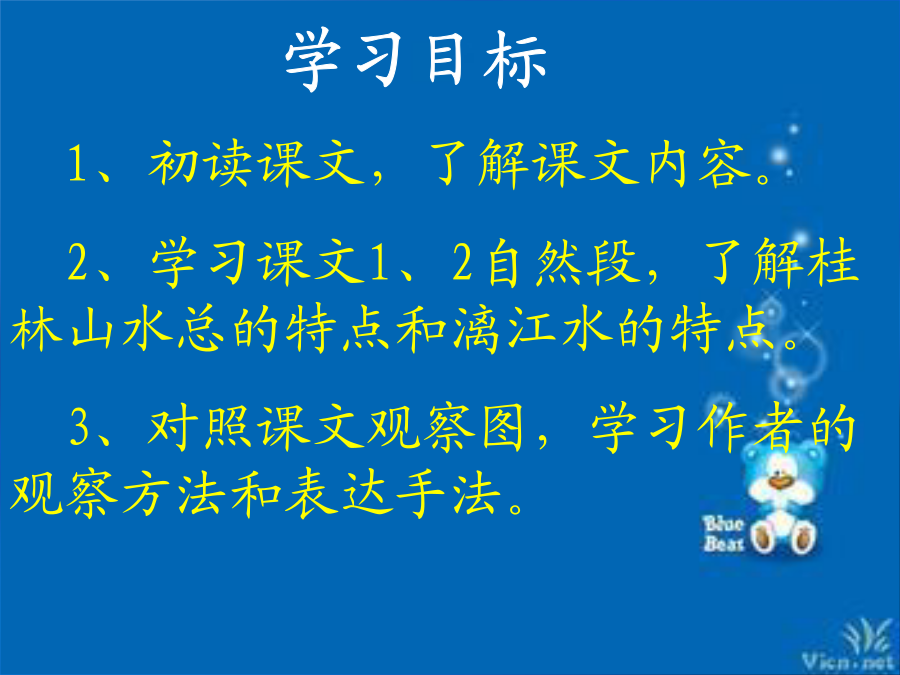 学习目标

1、初读课文，了解课文内容。

2、学习课文1、2自然段，了解桂林山水总的特点和漓江水的特点。

3、对照课文观察图，学习作者的观察方法和表达手法。

Blue Bear

Vicn.net